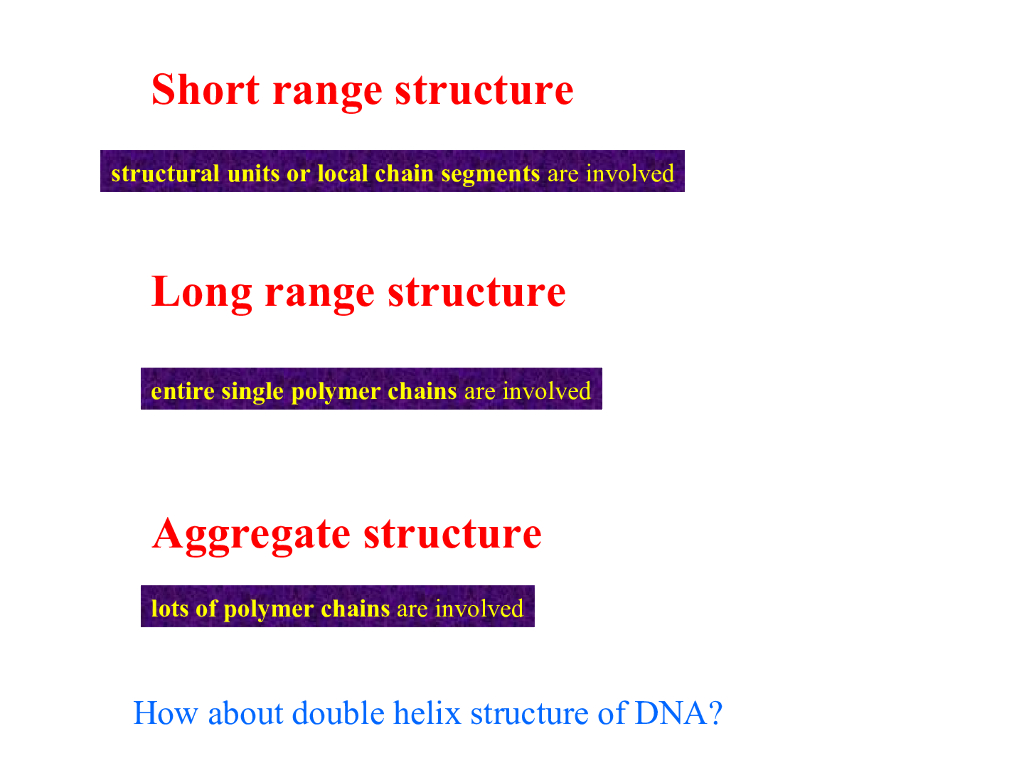 Short range structure

structural units or local chain segments are involved

Long range structure

entire single polymer chains are involved

Aggregate structure

lots of polymer chains are involved

How about double helix structure of DNA?